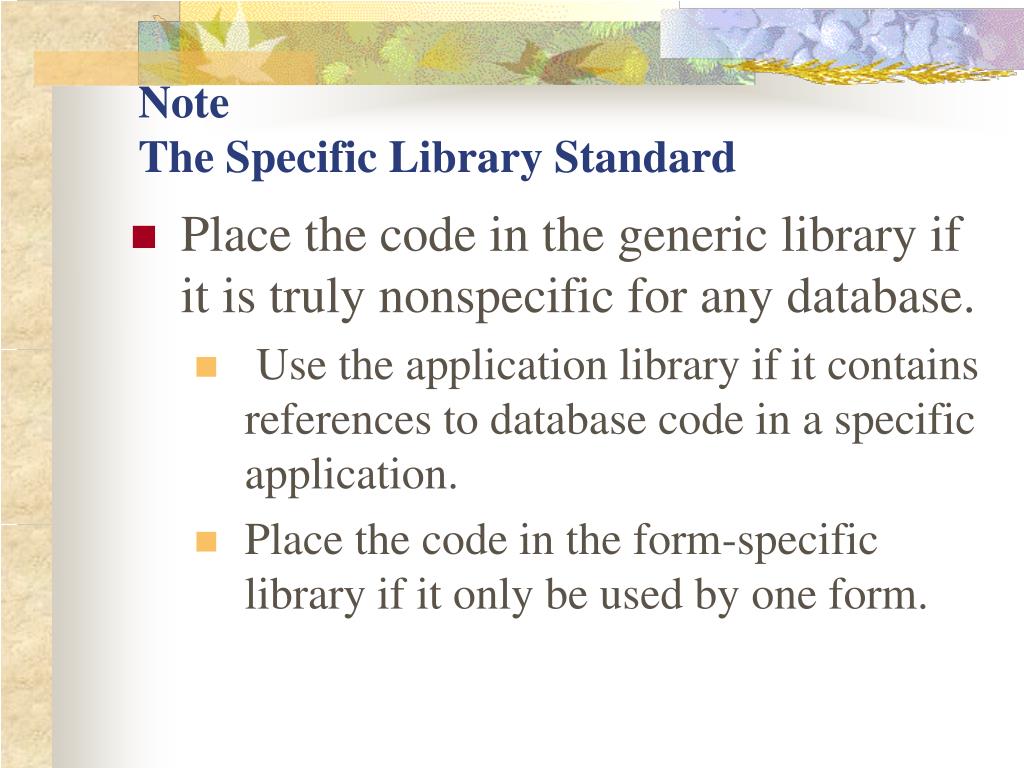 Note
The Specific Library Standard

Place the code in the generic library if it is truly nonspecific for any database.

Use the application library if it contains references to database code in a specific application.

Place the code in the form-specific library if it only be used by one form.